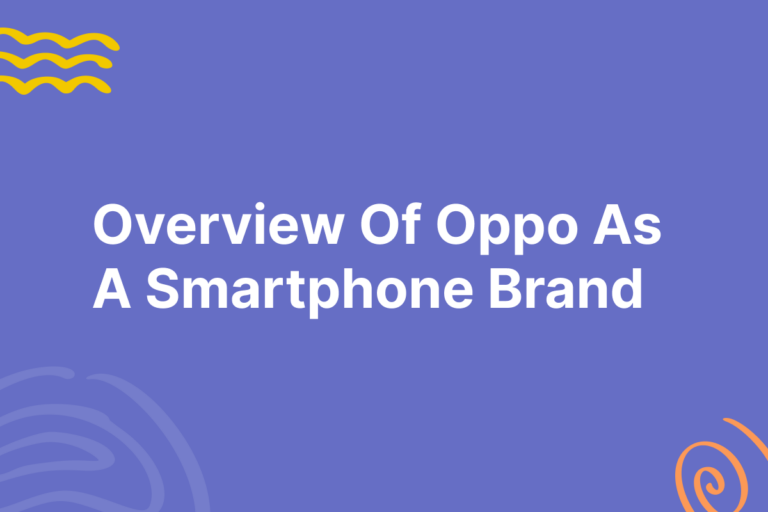 Overview Of Oppo As A Smartphone Brand